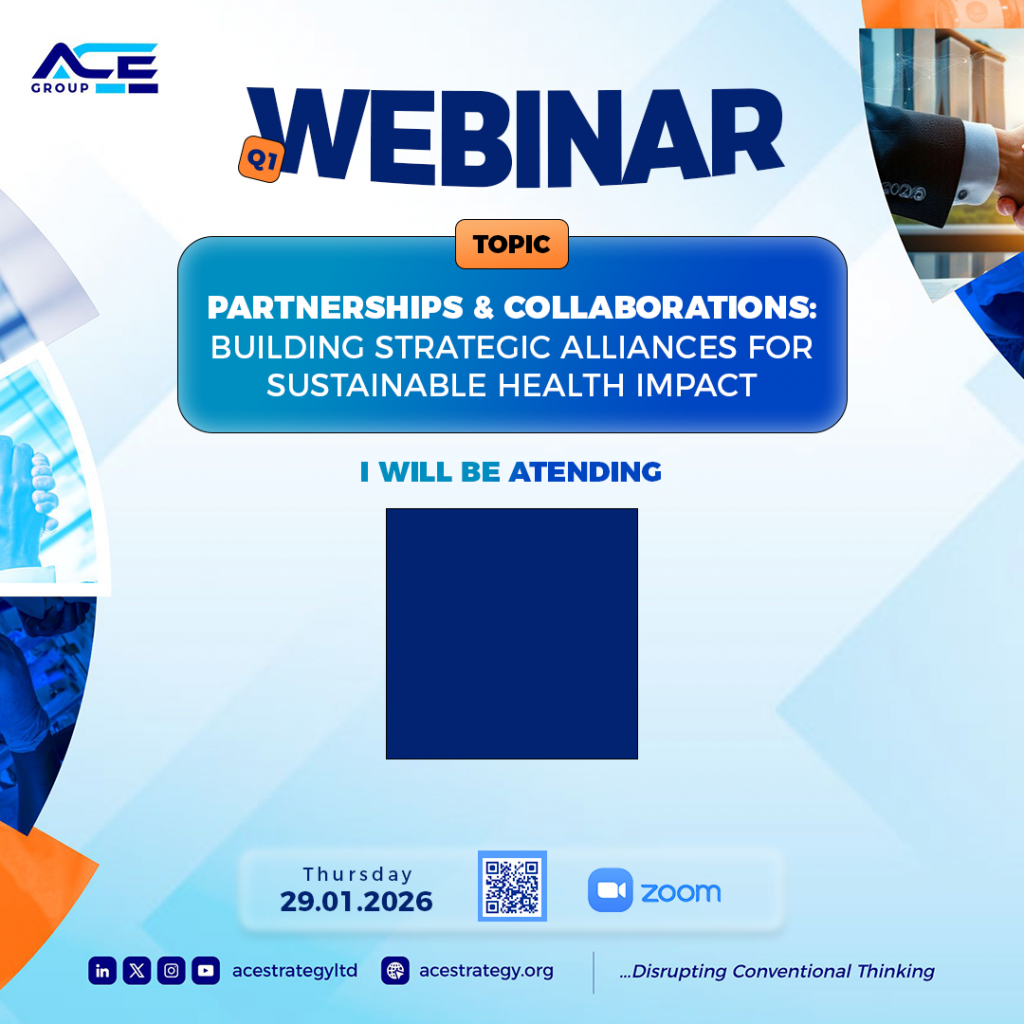 ACE
GROUP

Q1 WEBINAR

TOPIC

PARTNERSHIPS & COLLABORATIONS: BUILDING STRATEGIC ALLIANCES FOR SUSTAINABLE HEALTH IMPACT

I WILL BE ATENDING

Thursday
29.01.2026

zoom

acestrategyltd acestrategy.org ...Disrupting Conventional Thinking